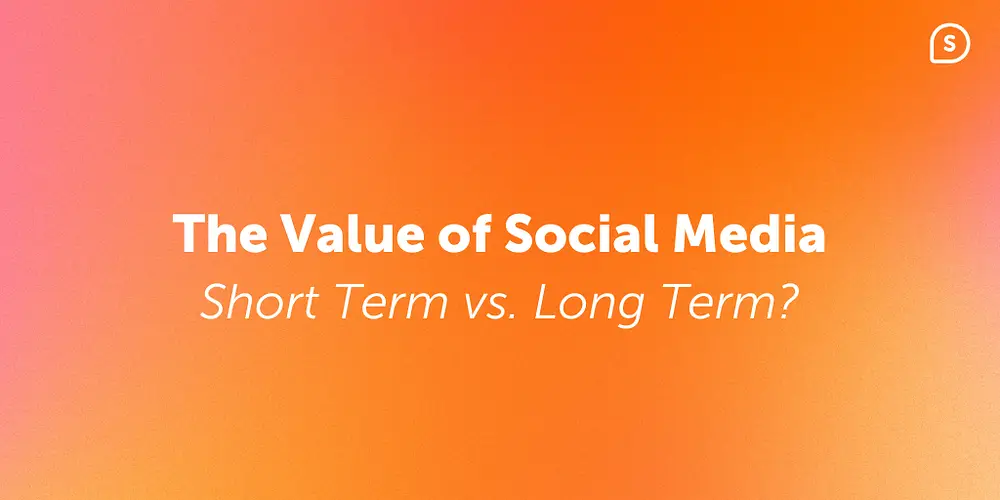 S

The Value of Social Media
Short Term vs. Long Term?